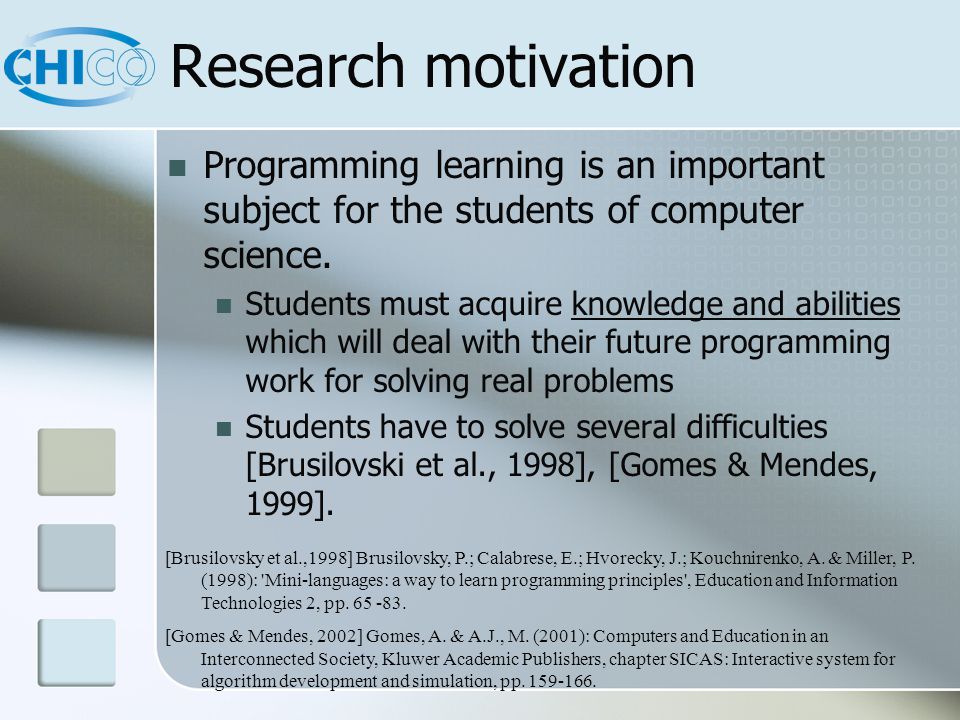 CHICO Research motivation

Programming learning is an important subject for the students of computer science.

Students must acquire knowledge and abilities which will deal with their future programming work for solving real problems

Students have to solve several difficulties [Brusilovski et al., 1998], [Gomes & Mendes, 1999].

[Brusilovsky et al.,1998] Brusilovsky, P.; Calabrese, E.; Hvorecky, J.; Kouchnirenko, A. & Miller, P. (1998): 'Mini-languages: a way to learn programming principles', Education and Information Technologies 2, pp. 65 -83.

[Gomes & Mendes, 2002] Gomes, A. & A.J., M. (2001): Computers and Education in an Interconnected Society, Kluwer Academic Publishers, chapter SICAS: Interactive system for algorithm development and simulation, pp. 159-166.